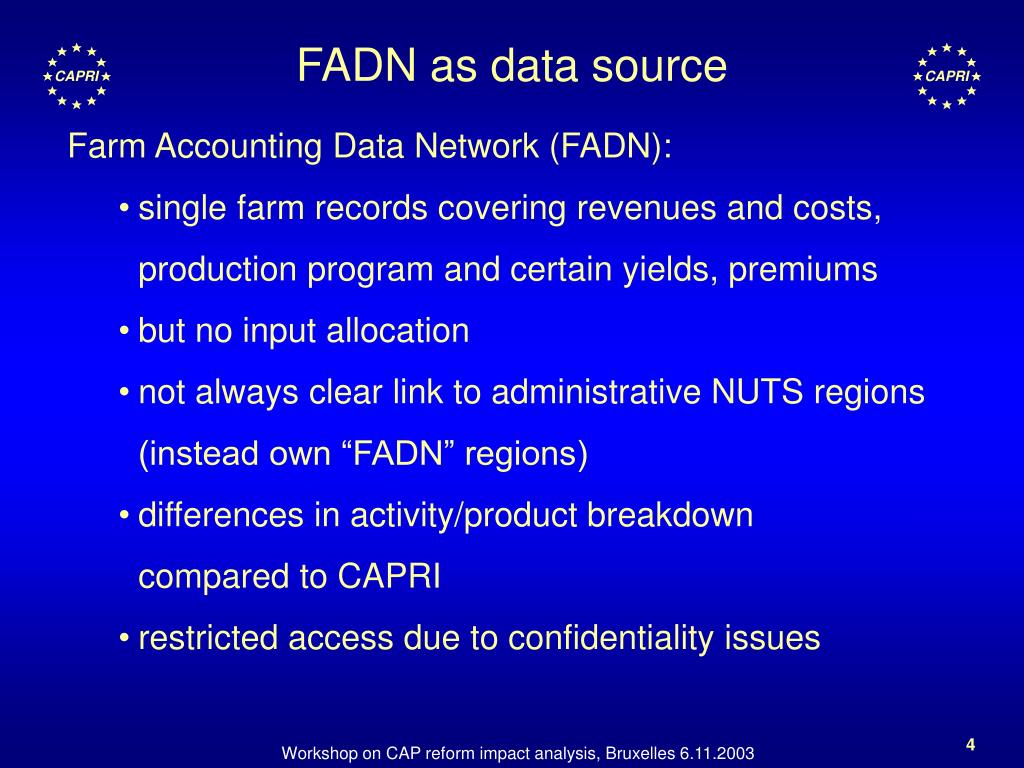 CAPRI

FADN as data source

CAPRI

Farm Accounting Data Network (FADN):

• single farm records covering revenues and costs, production program and certain yields, premiums

• but no input allocation

• not always clear link to administrative NUTS regions (instead own “FADN” regions)

• differences in activity/product breakdown compared to CAPRI

• restricted access due to confidentiality issues

Workshop on CAP reform impact analysis, Bruxelles 6.11.2003

4